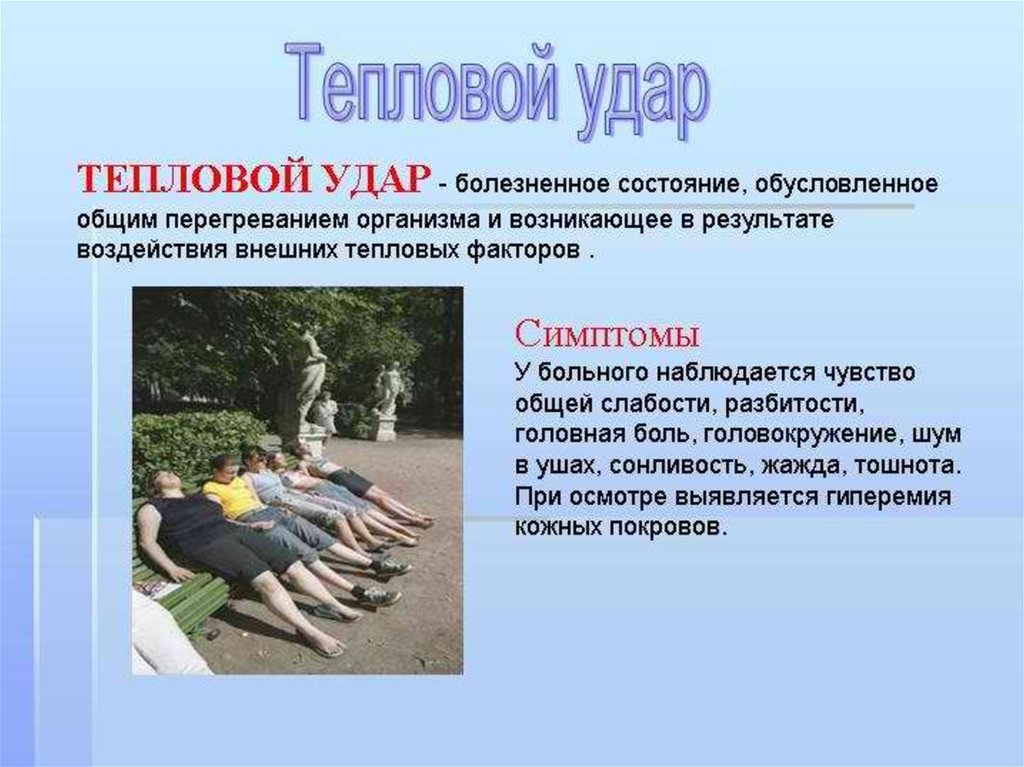 Тепловой удар

ТЕПЛОВОЙ УДАР - болезненное состояние, обусловленное общим перегреванием организма и возникающее в результате воздействия внешних тепловых факторов .

Симптомы
У больного наблюдается чувство общей слабости, разбитости, головная боль, головокружение, шум в ушах, сонливость, жажда, тошнота. При осмотре выявляется гиперемия кожных покровов.